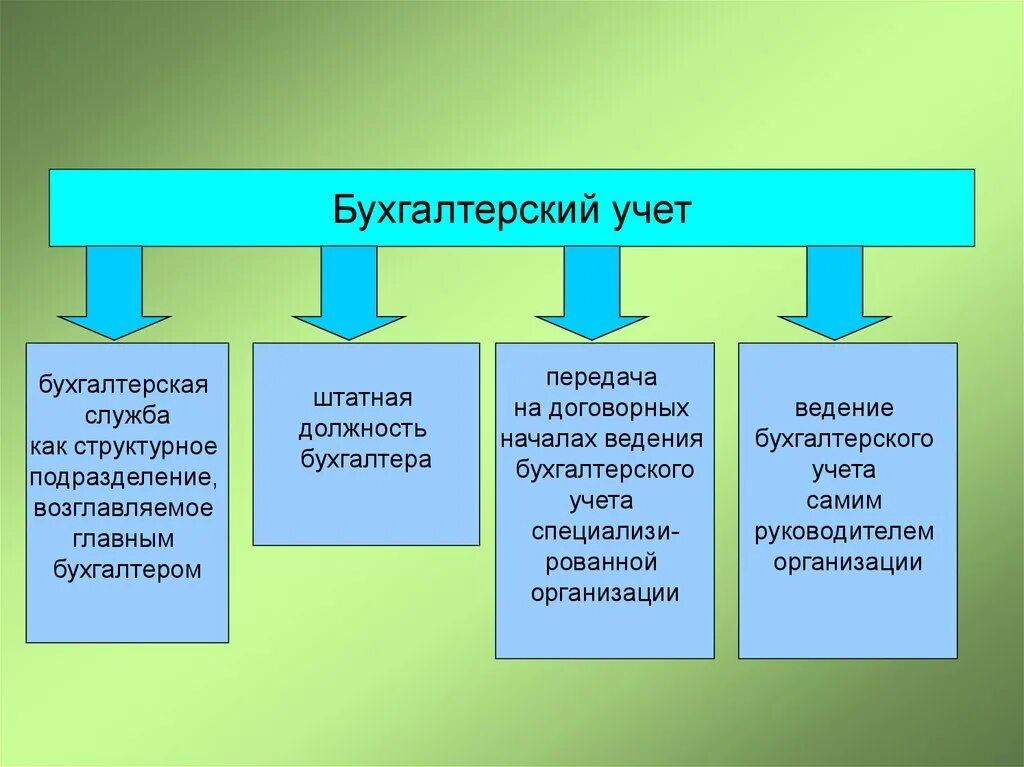 Бухгалтерский учет

бухгалтерская служба как структурное подразделение, возглавляемое главным бухгалтером

штатная должность бухгалтера

передача на договорных началах ведения бухгалтерского учета специализированной организации

ведение бухгалтерского учета самим руководителем организации